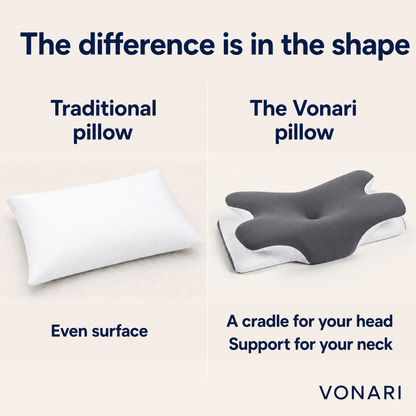 The difference is in the shape

Traditional pillow

Even surface

The Vonari pillow

A cradle for your head
Support for your neck

VONARI